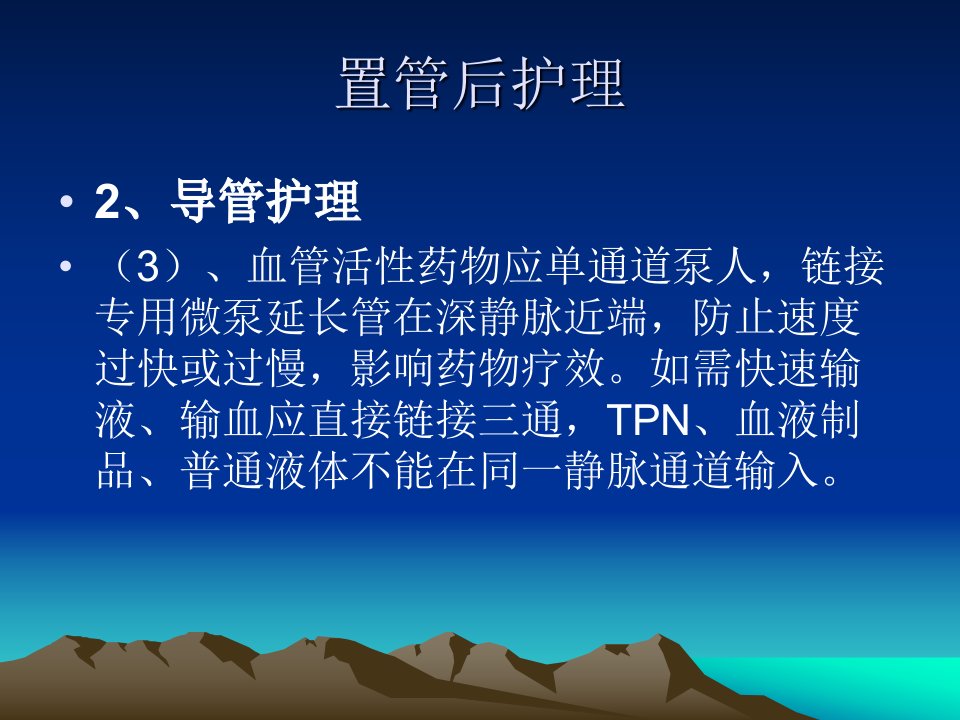 置管后护理

• 2、导管护理

• （3）、血管活性药物应单通道泵人，链接专用微泵延长管在深静脉近端，防止速度过快或过慢，影响药物疗效。如需快速输液、输血应直接链接三通，TPN、血液制品、普通液体不能在同一静脉通道输入。